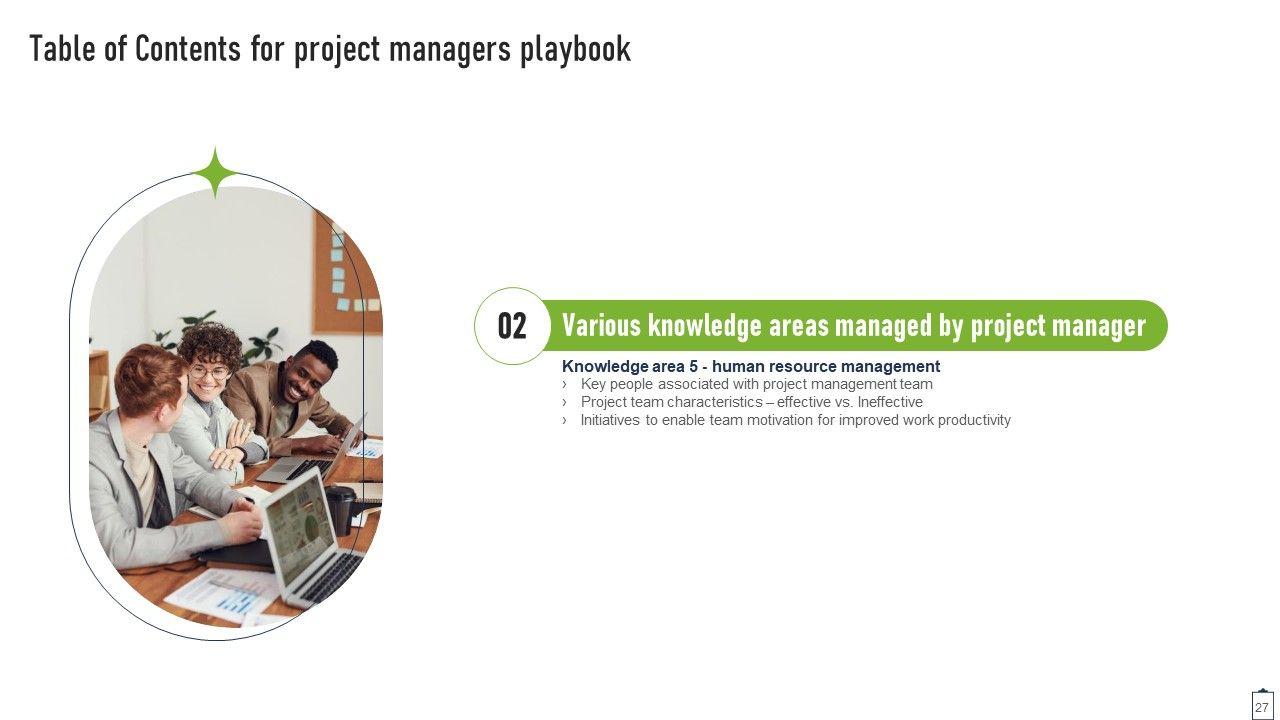 Table of Contents for project managers playbook

02

Various knowledge areas managed by project manager

Knowledge area 5 - human resource management
› Key people associated with project management team
› Project team characteristics – effective vs. Ineffective
› Initiatives to enable team motivation for improved work productivity

27